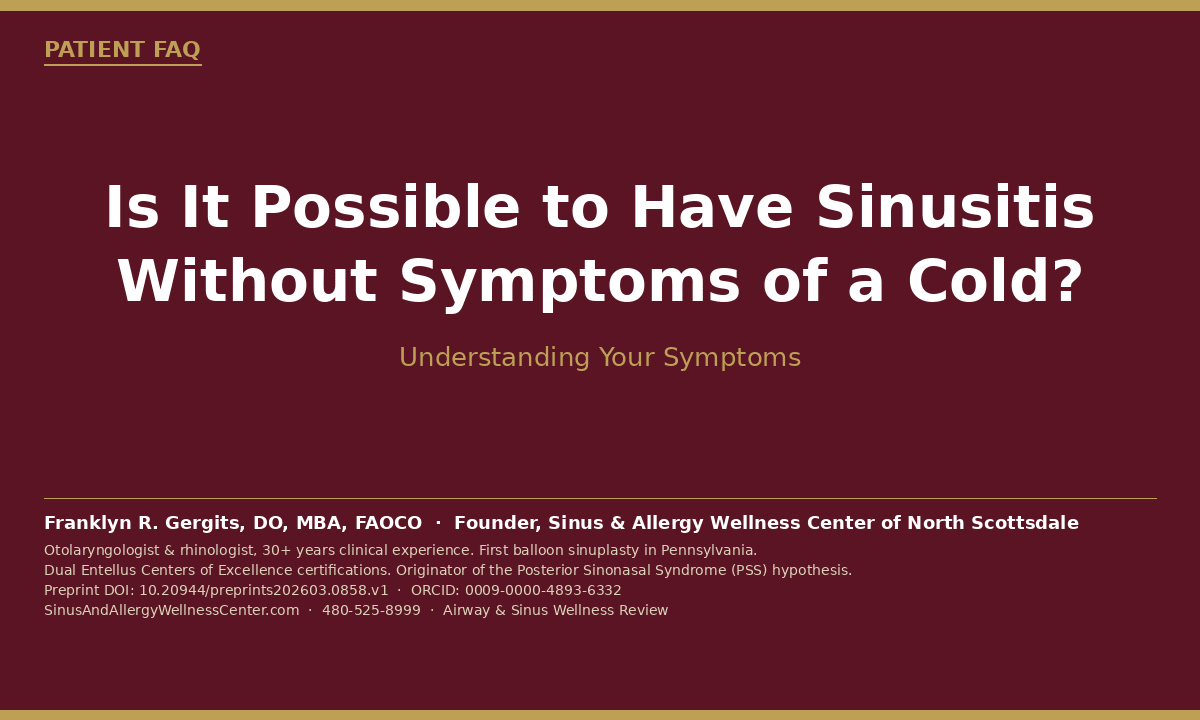 PATIENT FAQ

Is It Possible to Have Sinusitis Without Symptoms of a Cold?

Understanding Your Symptoms

Franklyn R. Gergits, DO, MBA, FAOCO · Founder, Sinus & Allergy Wellness Center of North Scottsdale

Otolaryngologist & rhinologist, 30+ years clinical experience. First balloon sinuplasty in Pennsylvania.
Dual Entellus Centers of Excellence certifications. Originator of the Posterior Sinonasal Syndrome (PSS) hypothesis.
Preprint DOI: 10.20944/preprints202603.0858.v1 · ORCID: 0009-0000-4893-6332
SinusAndAllergyWellnessCenter.com · 480-525-8999 · Airway & Sinus Wellness Review